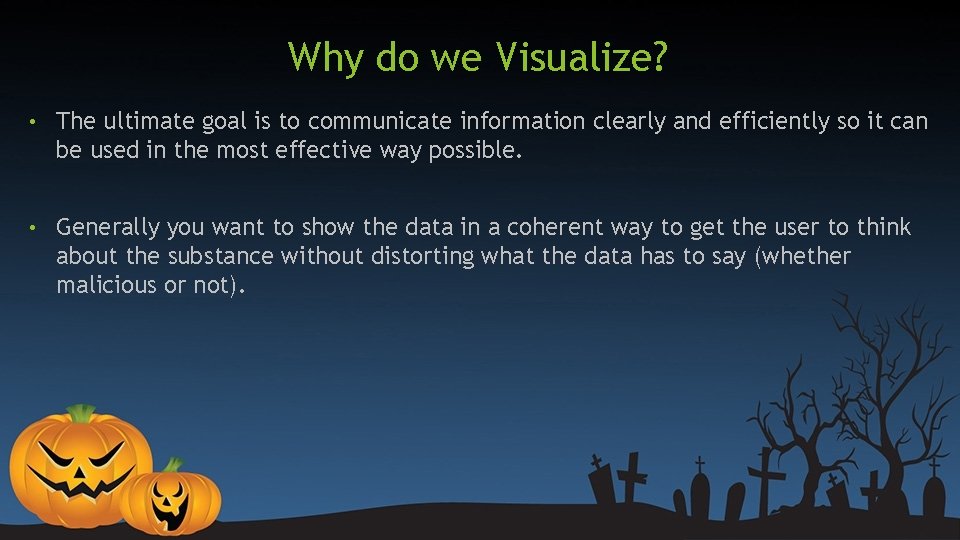 Why do we Visualize?

• The ultimate goal is to communicate information clearly and efficiently so it can be used in the most effective way possible.

• Generally you want to show the data in a coherent way to get the user to think about the substance without distorting what the data has to say (whether malicious or not).